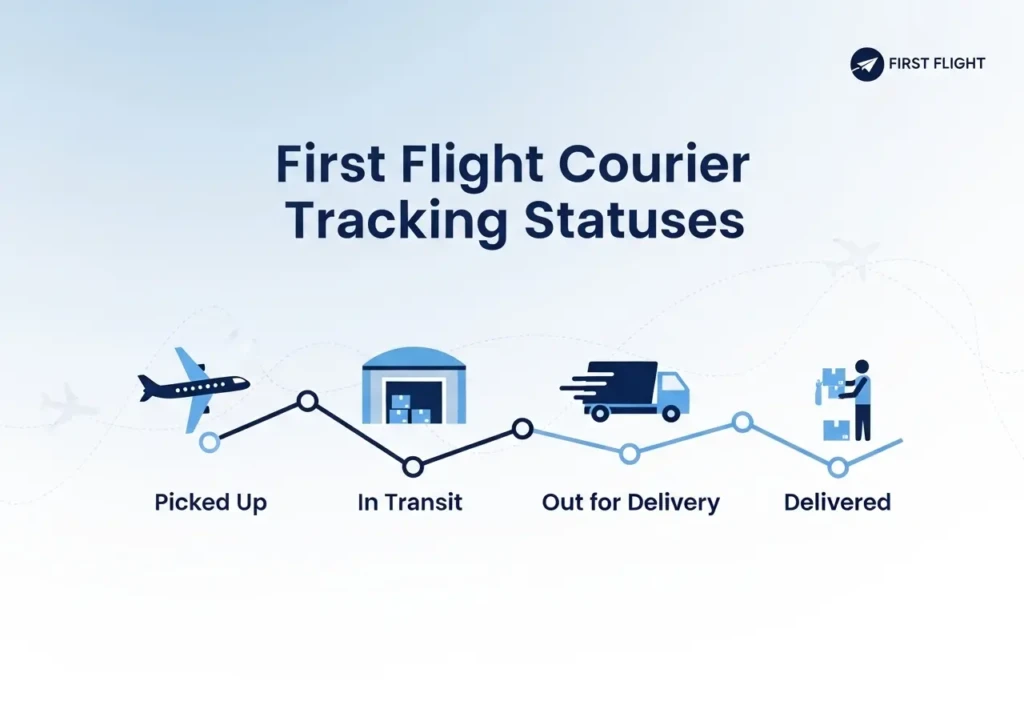 FIRST FLIGHT

First Flight Courier Tracking Statuses

Picked Up

In Transit

Out for Delivery

Delivered